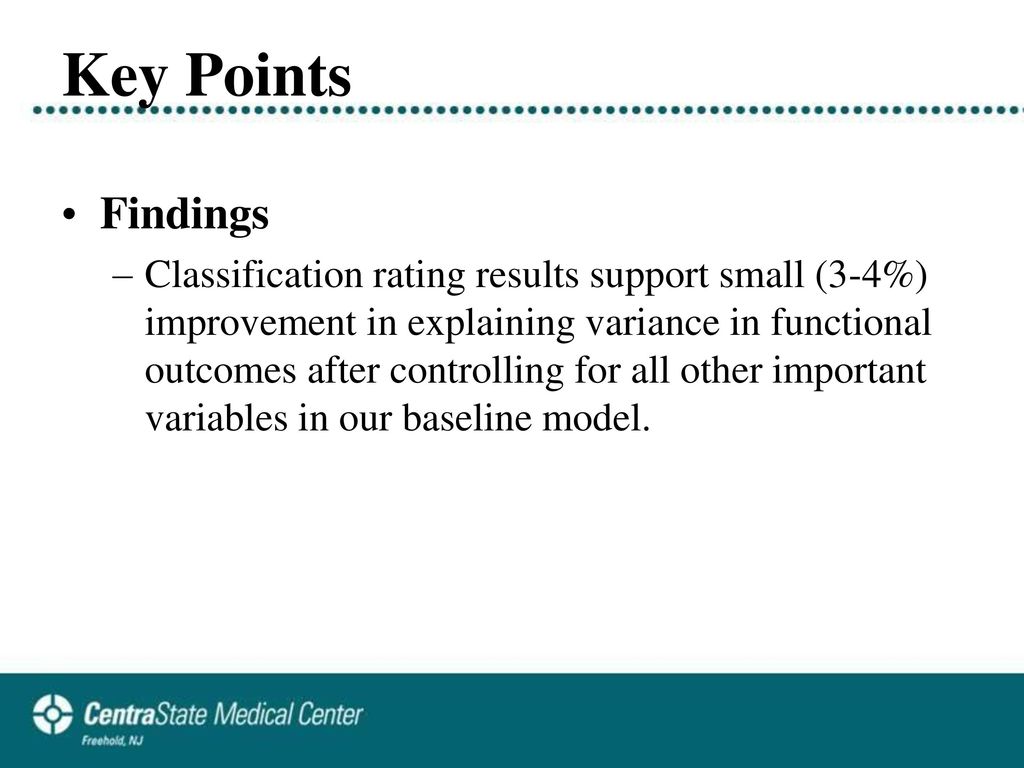 Key Points

• Findings

– Classification rating results support small (3-4%) improvement in explaining variance in functional outcomes after controlling for all other important variables in our baseline model.

CentraState Medical Center
Freehold, NJ